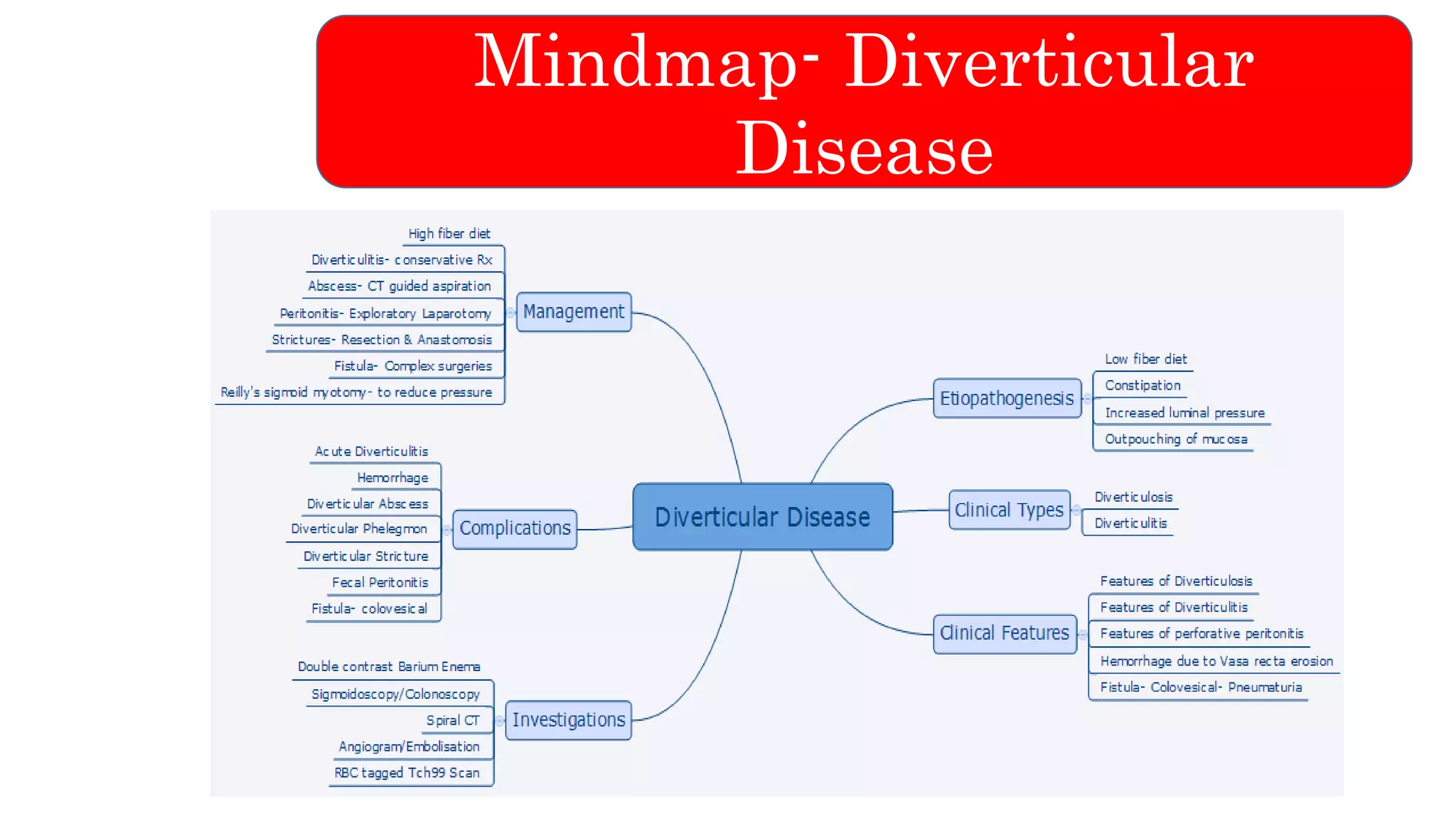 Mindmap- Diverticular Disease

Diverticular Disease

Management

High fiber diet

Diverticulitis- conservative Rx

Abscess- CT guided aspiration

Peritonitis- Exploratory Laparotomy

Strictures- Resection & Anastomosis

Fistula- Complex surgeries

Reilly's sigmoid myotomy- to reduce pressure

Complications

Acute Diverticulitis

Hemorrhage

Diverticular Abscess

Diverticular Phelegmon

Diverticular Stricture

Fecal Peritonitis

Fistula- colovesical

Investigations

Double contrast Barium Enema

Sigmoidoscopy/Colonoscopy

Spiral CT

Angiogram/Embolisation

RBC tagged Tch99 Scan

Etiopathogenesis

Low fiber diet

Constipation

Increased luminal pressure

Outpouching of mucosa

Clinical Types

Diverticulosis

Diverticulitis

Clinical Features

Features of Diverticulosis

Features of Diverticulitis

Features of perforative peritonitis

Hemorrhage due to Vasa recta erosion

Fistula- Colovesical- Pneumaturia